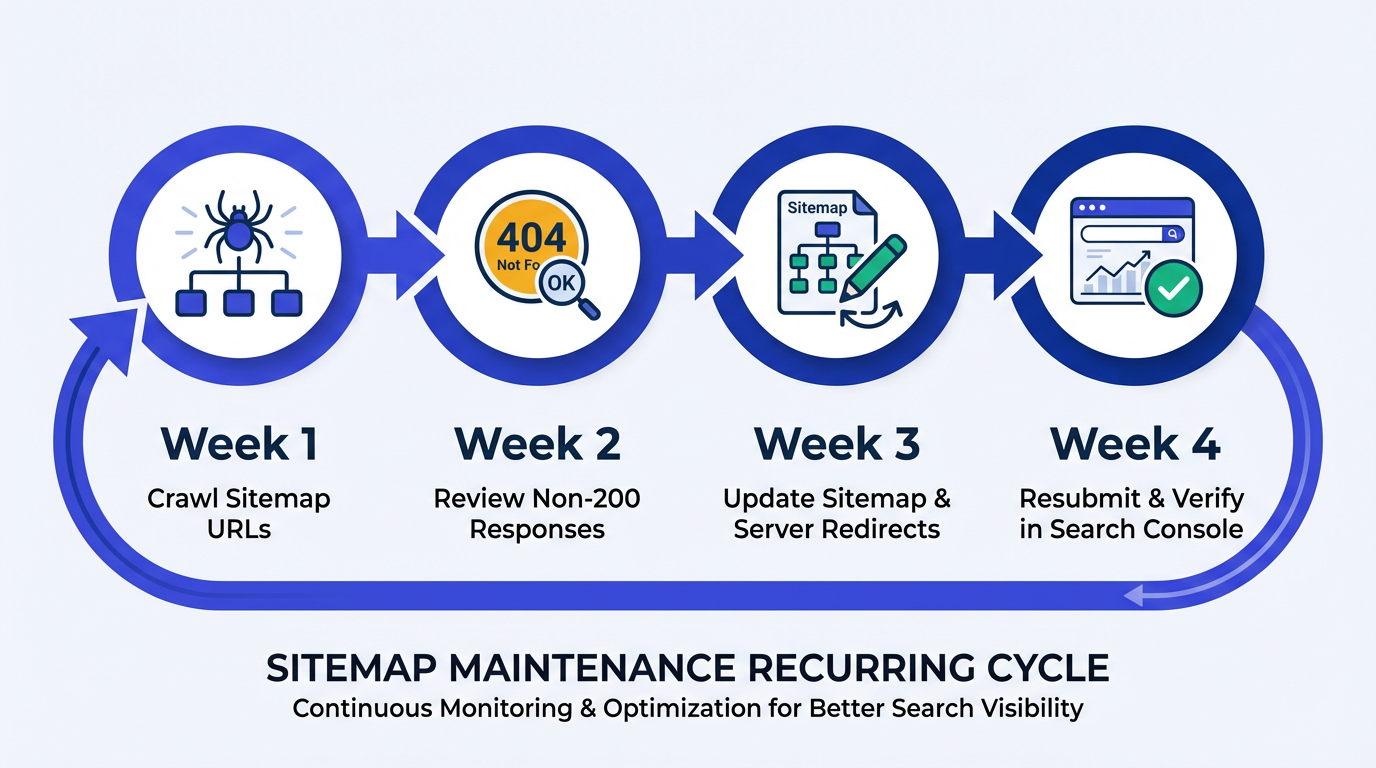 404
Not Fo
OK

Sitemap

Week 1
Crawl Sitemap URLs

Week 2
Review Non-200 Responses

Week 3
Update Sitemap & Server Redirects

Week 4
Resubmit & Verify in Search Console

SITEMAP MAINTENANCE RECURRING CYCLE
Continuous Monitoring & Optimization for Better Search Visibility